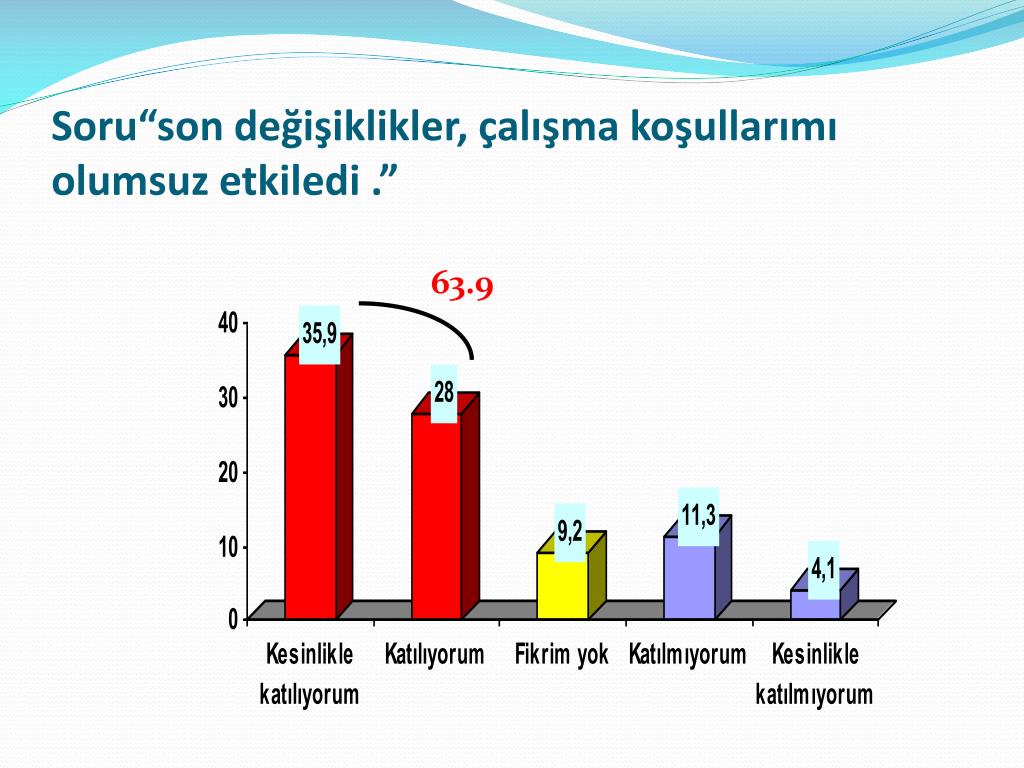 Soru“son değişiklikler, çalışma koşullarımı olumsuz etkiledi .”

63.9

40
30
20
10
0

35,9
28
9,2
11,3
4,1

Kesinlikle katılıyorum
Katılıyorum
Fikrim yok
Katılmıyorum
Kesinlikle katılmıyorum